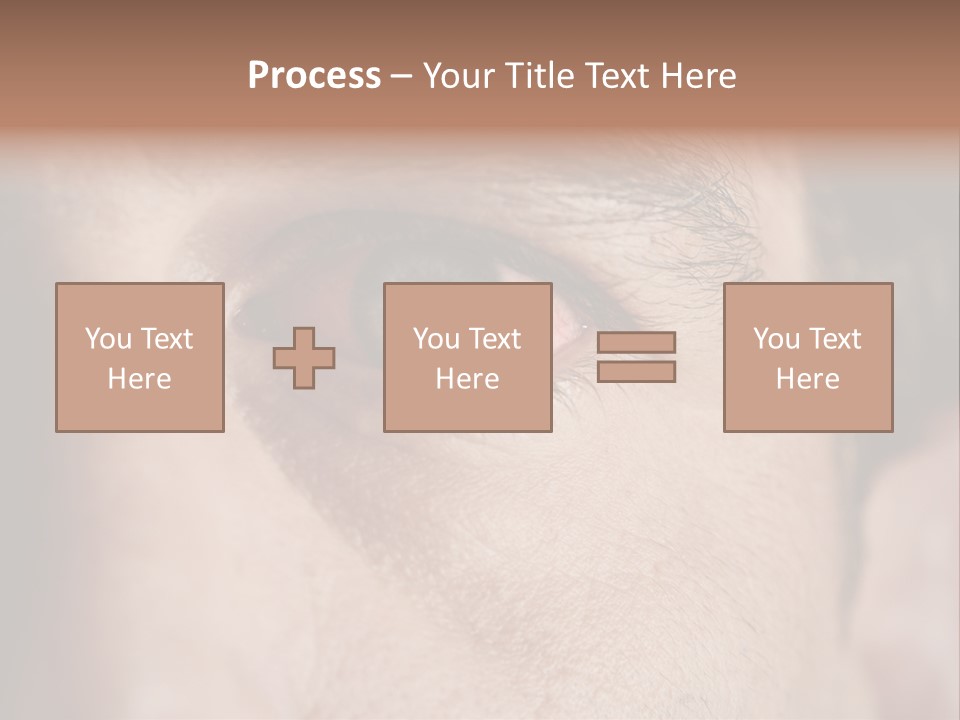 Process – Your Title Text Here

You Text Here

You Text Here

You Text Here